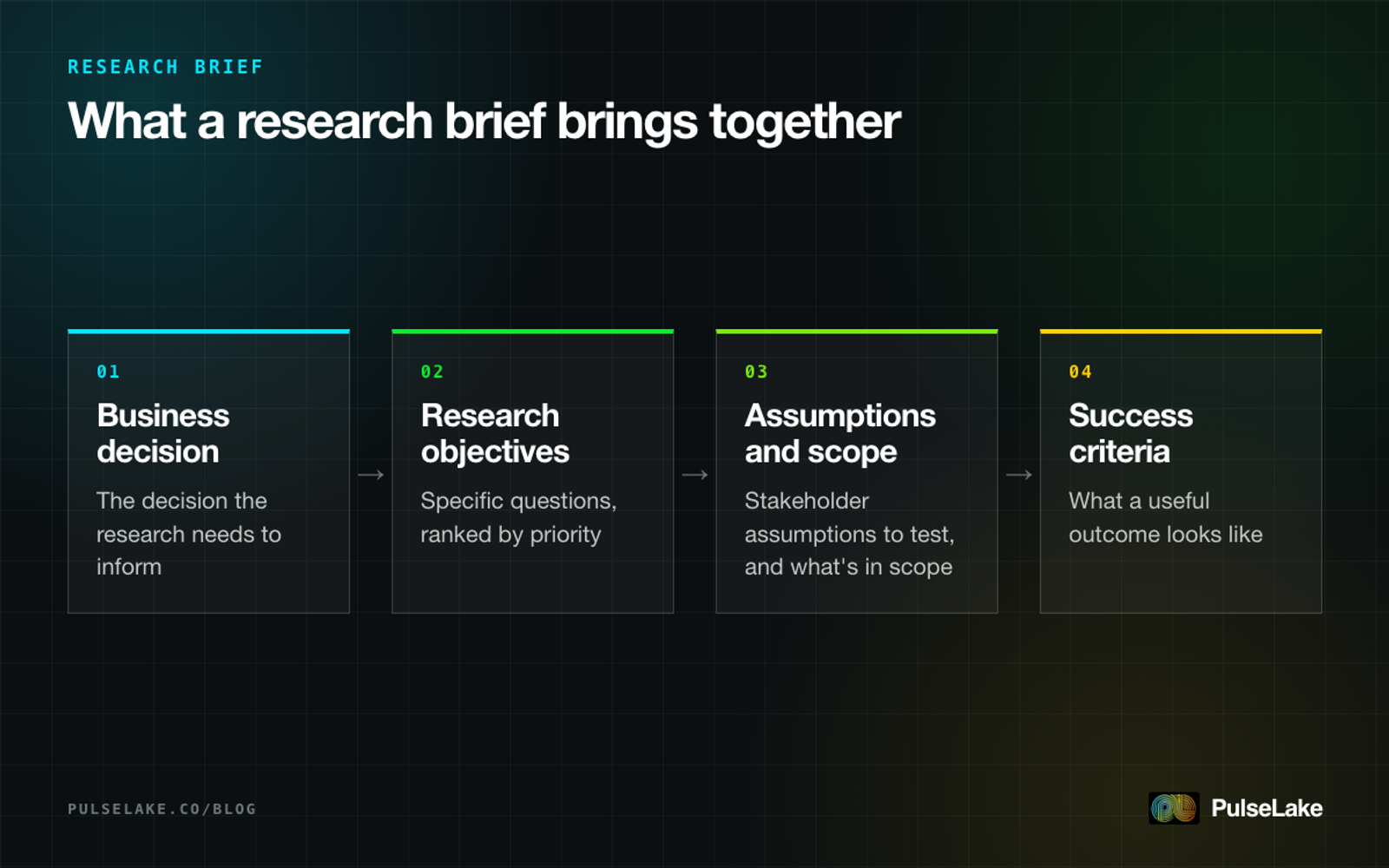 RESEARCH BRIEF

What a research brief brings together

01

Business decision

The decision the research needs to inform

→

02

Research objectives

Specific questions, ranked by priority

→

03

Assumptions and scope

Stakeholder assumptions to test, and what's in scope

→

04

Success criteria

What a useful outcome looks like

PULSELAKE.CO/BLOG

PulseLake